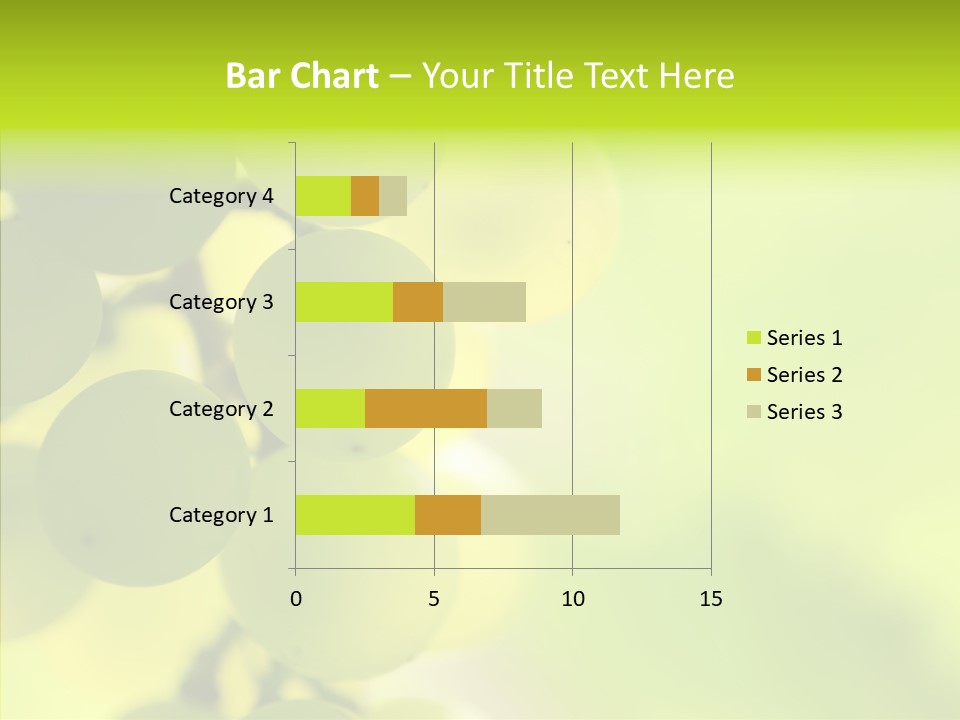 Bar Chart – Your Title Text Here

Category 4
Category 3
Category 2
Category 1

0
5
10
15

Series 1
Series 2
Series 3